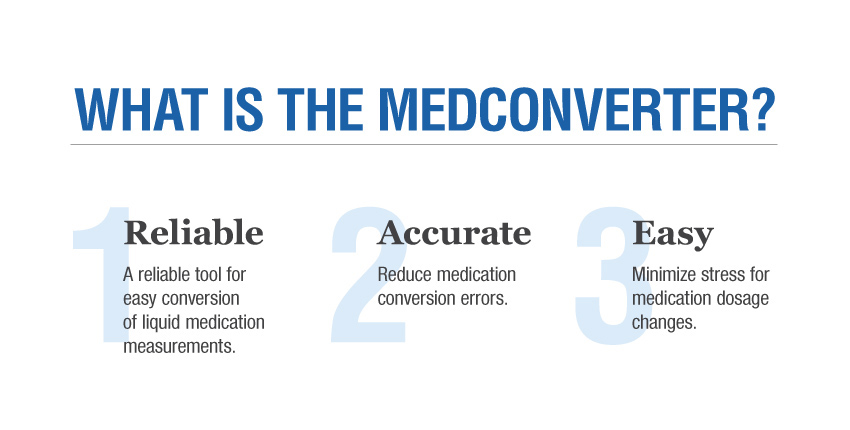 WHAT IS THE MEDCONVERTER?

1 Reliable
A reliable tool for easy conversion of liquid medication measurements.

2 Accurate
Reduce medication conversion errors.

3 Easy
Minimize stress for medication dosage changes.